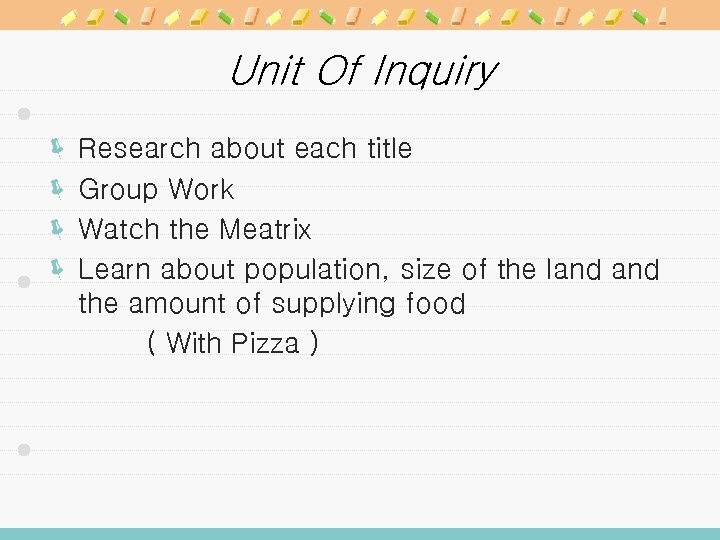 Unit Of Inquiry

Research about each title
Group Work
Watch the Meatrix
Learn about population, size of the land and the amount of supplying food
( With Pizza )